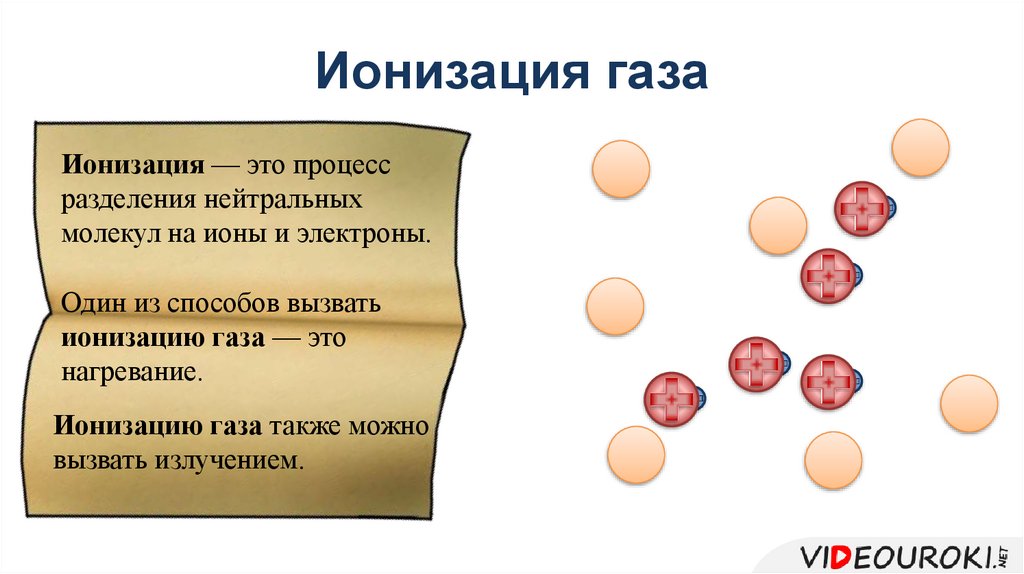 Ионизация газа

Ионизация — это процесс разделения нейтральных молекул на ионы и электроны.

Один из способов вызвать ионизацию газа — это нагревание.

Ионизацию газа также можно вызвать излучением.

VIDEOUROKI.NET